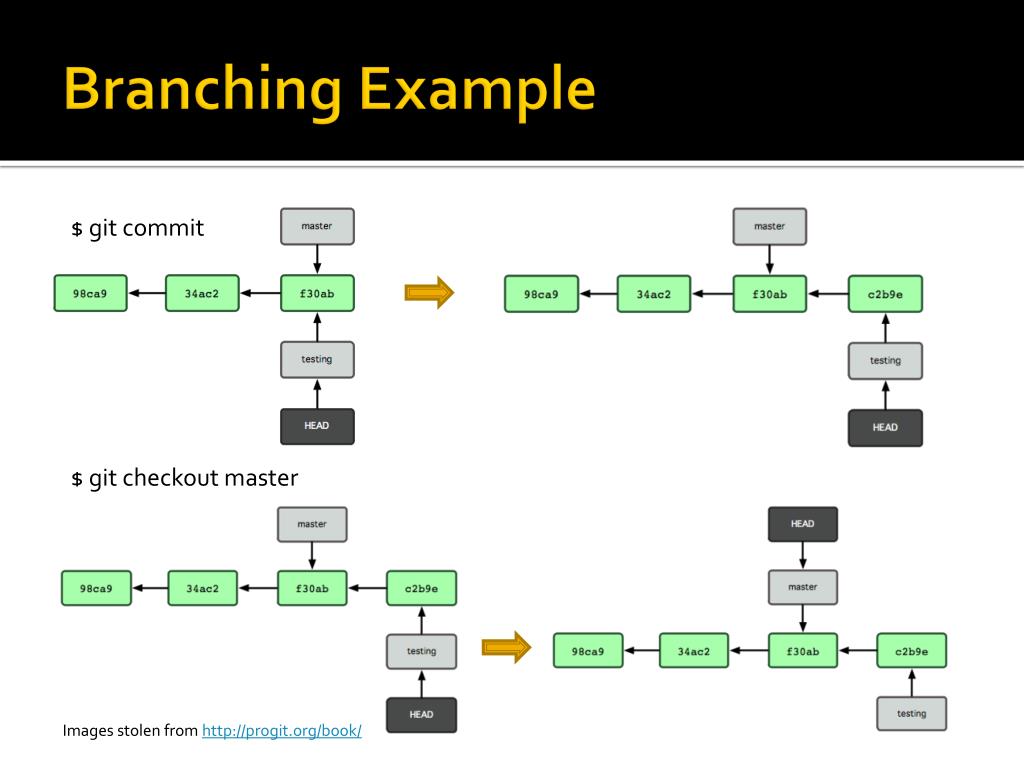 Branching Example

$ git commit

master

98ca9 34ac2 f30ab

testing

HEAD

master

98ca9 34ac2 f30ab c2b9e

testing

HEAD

$ git checkout master

master

98ca9 34ac2 f30ab c2b9e

testing

HEAD

HEAD

master

98ca9 34ac2 f30ab c2b9e

testing

Images stolen from http://progit.org/book/